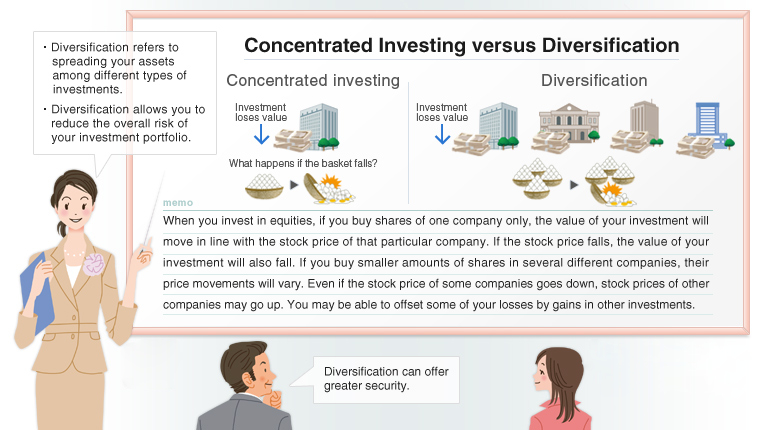 ・Diversification refers to spreading your assets among different types of investments.

・Diversification allows you to reduce the overall risk of your investment portfolio.

Concentrated Investing versus Diversification

Concentrated investing

Investment loses value

What happens if the basket falls?

Diversification

Investment loses value

memo

When you invest in equities, if you buy shares of one company only, the value of your investment will move in line with the stock price of that particular company. If the stock price falls, the value of your investment will also fall. If you buy smaller amounts of shares in several different companies, their price movements will vary. Even if the stock price of some companies goes down, stock prices of other companies may go up. You may be able to offset some of your losses by gains in other investments.

Diversification can offer greater security.